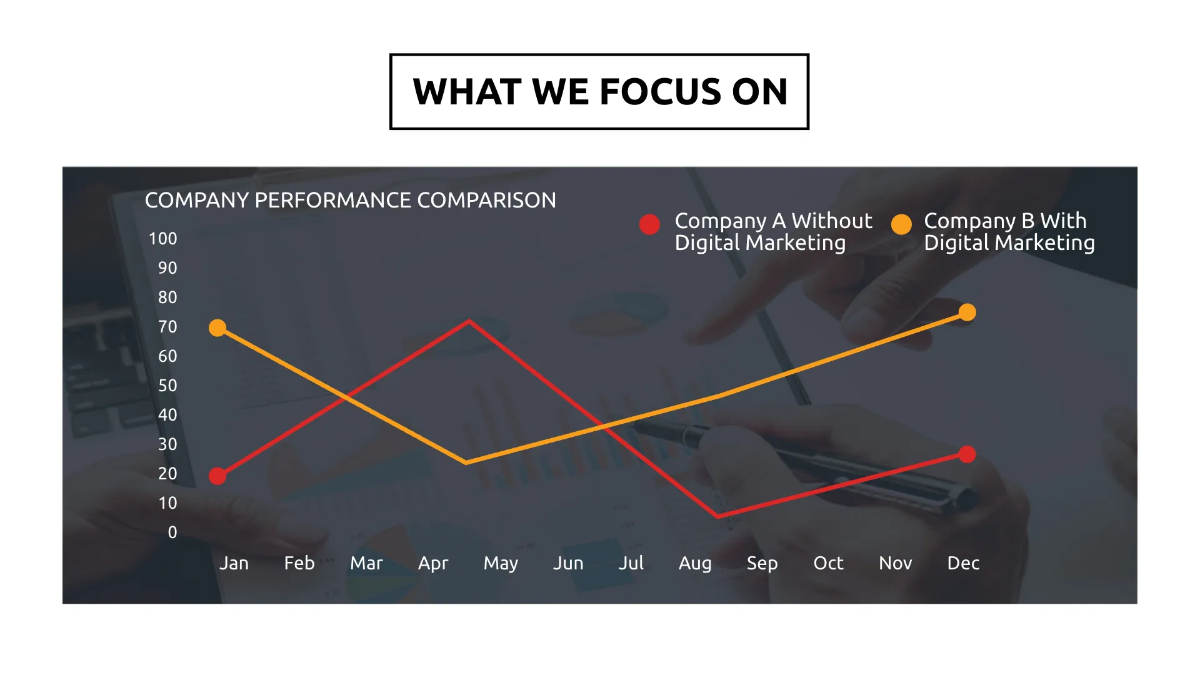 WHAT WE FOCUS ON

COMPANY PERFORMANCE COMPARISON

Company A Without Digital Marketing

Company B With Digital Marketing

100
90
80
70
60
50
40
30
20
10
0

Jan Feb Mar Apr May Jun Jul Aug Sep Oct Nov Dec